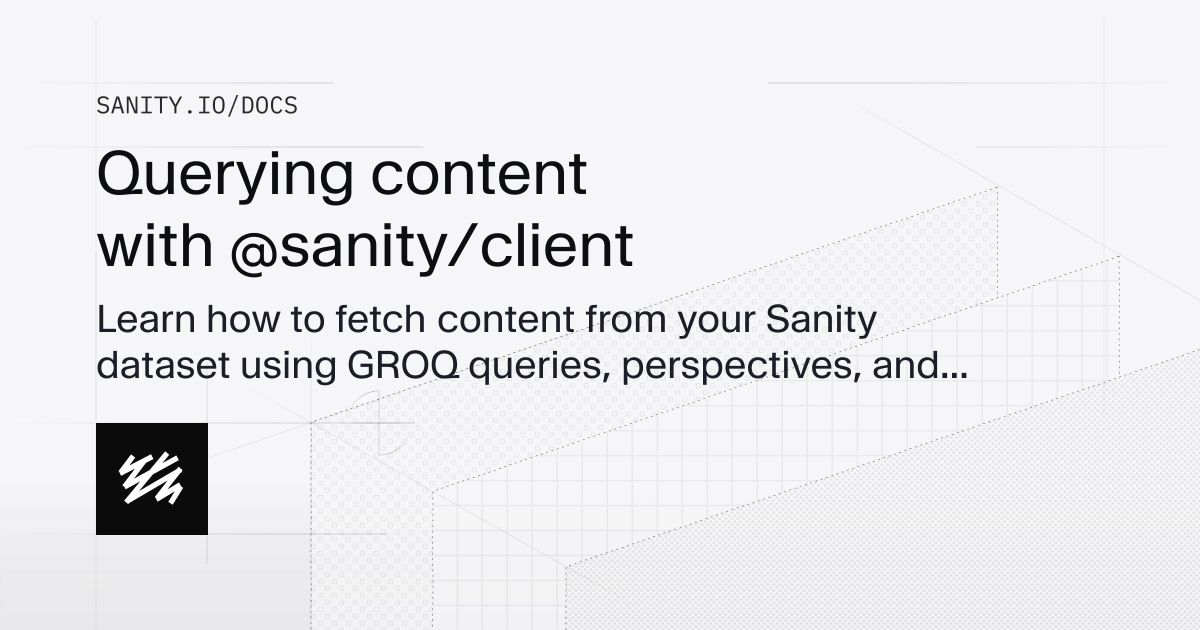 SANITY.IO/DOCS

Querying content
with @sanity/client

Learn how to fetch content from your Sanity dataset using GROQ queries, perspectives, and...